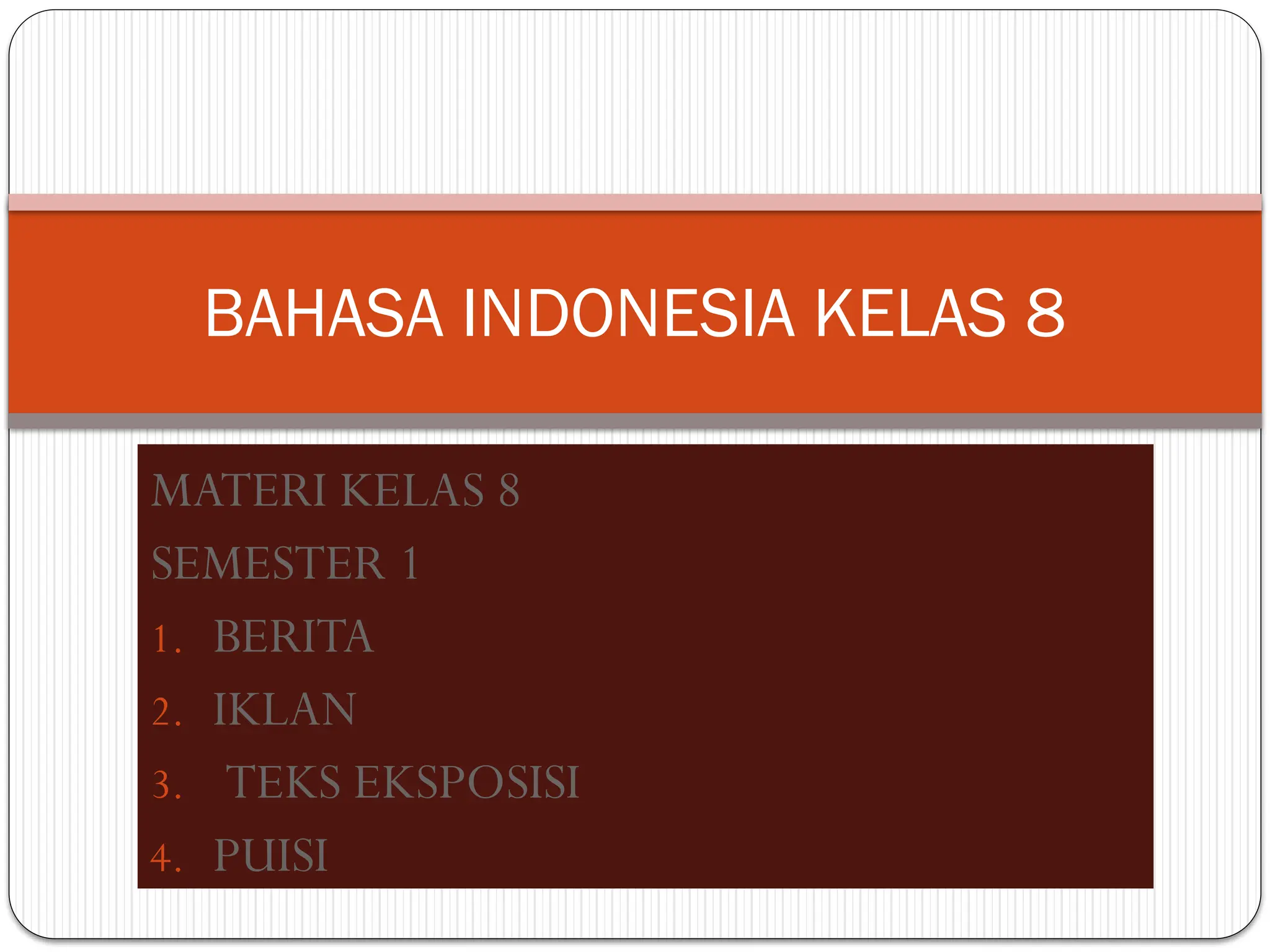 BAHASA INDONESIA KELAS 8

MATERI KELAS 8

SEMESTER 1

1. BERITA
2. IKLAN
3. TEKS EKSPOSISI
4. PUISI